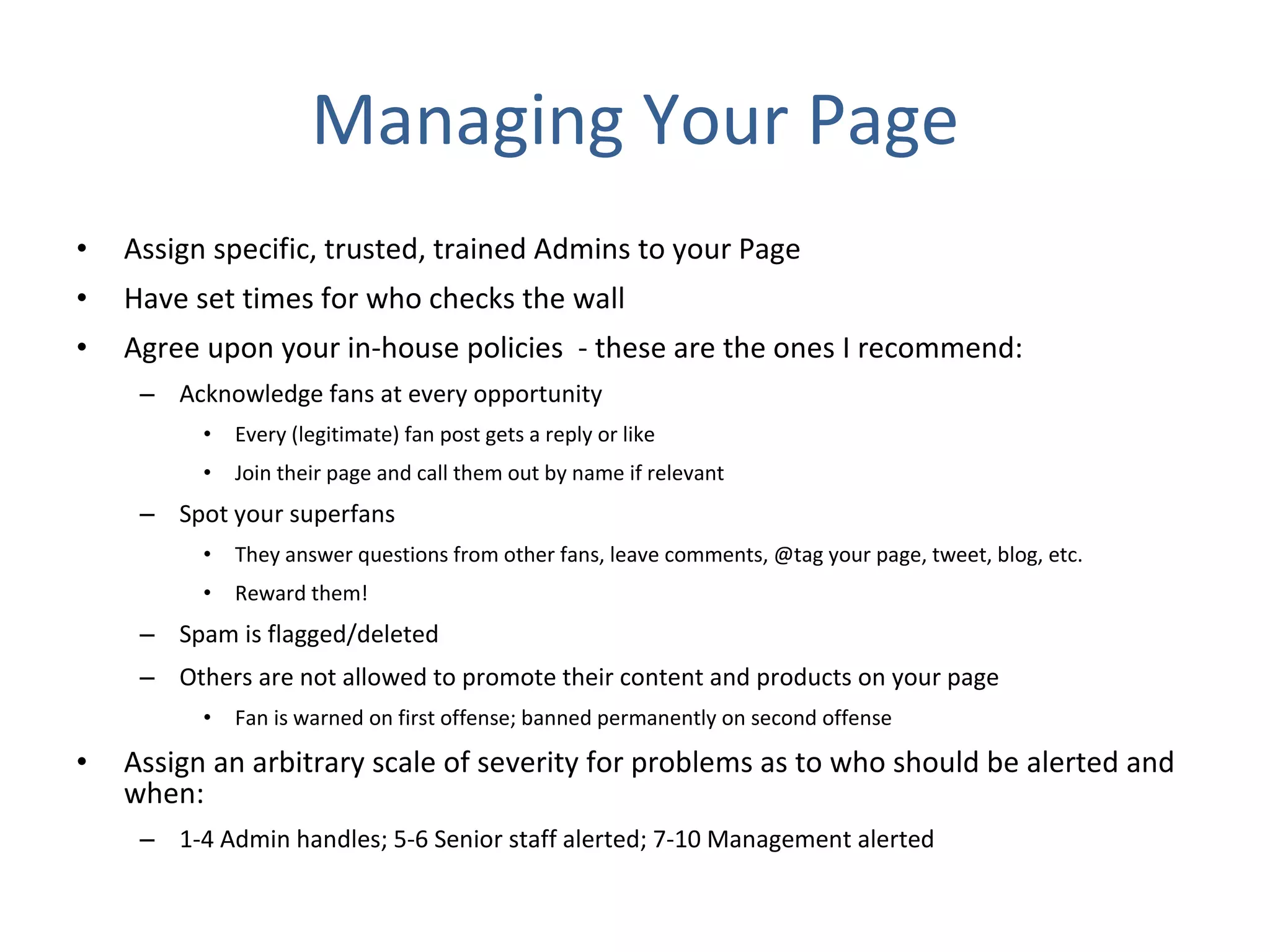 Managing Your Page

• Assign specific, trusted, trained Admins to your Page
• Have set times for who checks the wall
• Agree upon your in-house policies - these are the ones I recommend:
  – Acknowledge fans at every opportunity
    • Every (legitimate) fan post gets a reply or like
    • Join their page and call them out by name if relevant
  – Spot your superfans
    • They answer questions from other fans, leave comments, @tag your page, tweet, blog, etc.
    • Reward them!
  – Spam is flagged/deleted
  – Others are not allowed to promote their content and products on your page
    • Fan is warned on first offense; banned permanently on second offense
• Assign an arbitrary scale of severity for problems as to who should be alerted and when:
  – 1-4 Admin handles; 5-6 Senior staff alerted; 7-10 Management alerted